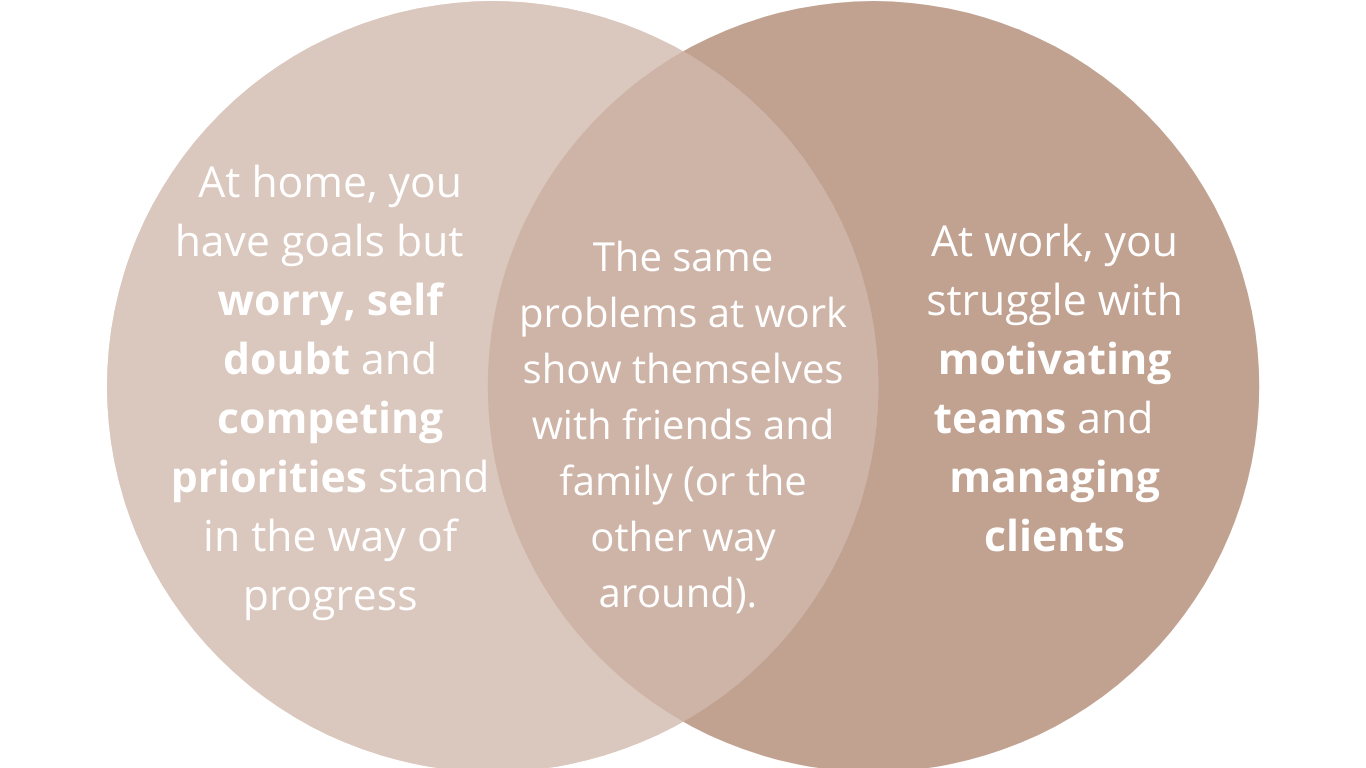 At home, you have goals but worry, self doubt and competing priorities stand in the way of progress

The same problems at work show themselves with friends and family (or the other way around).

At work, you struggle with motivating teams and managing clients